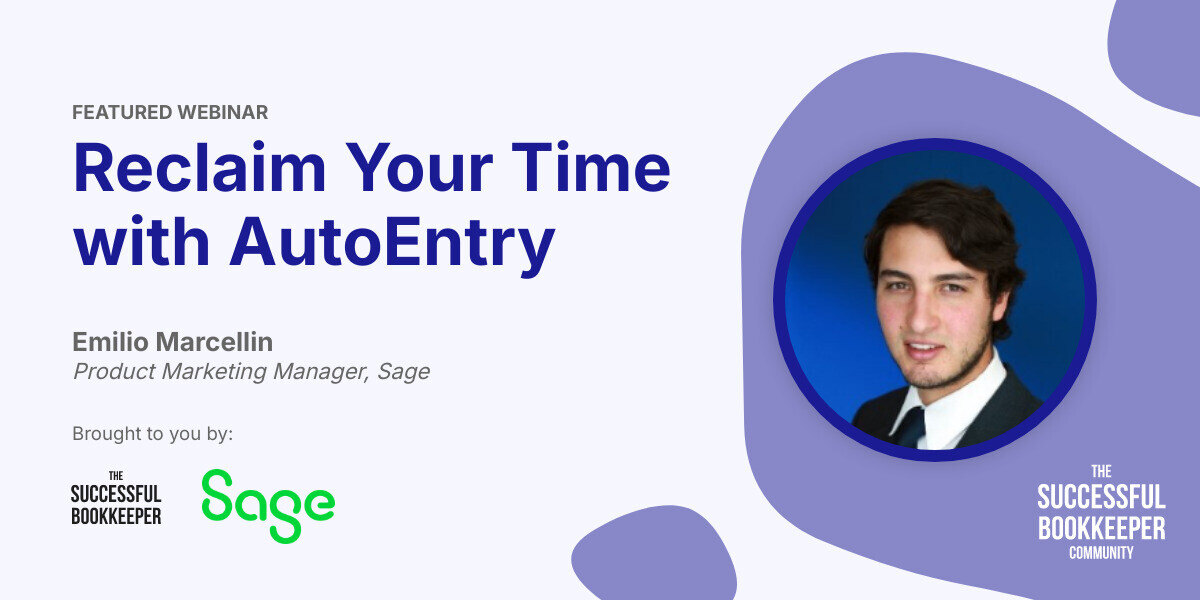 FEATURED WEBINAR

Reclaim Your Time with AutoEntry

Emilio Marcellin
Product Marketing Manager, Sage

Brought to you by:

THE SUCCESSFUL BOOKKEEPER

Sage

THE SUCCESSFUL BOOKKEEPER COMMUNITY